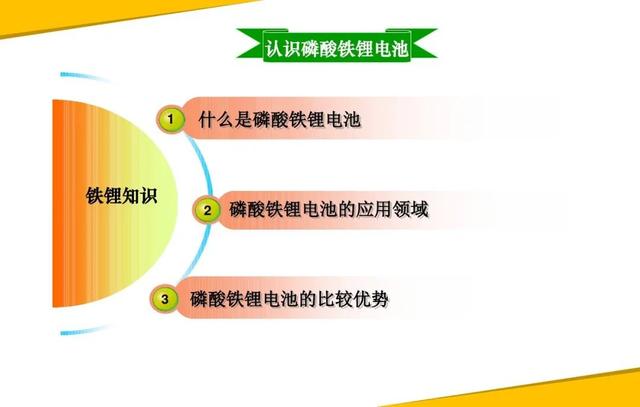 认识磷酸铁锂电池

铁锂知识

1 什么是磷酸铁锂电池

2 磷酸铁锂电池的应用领域

3 磷酸铁锂电池的比较优势